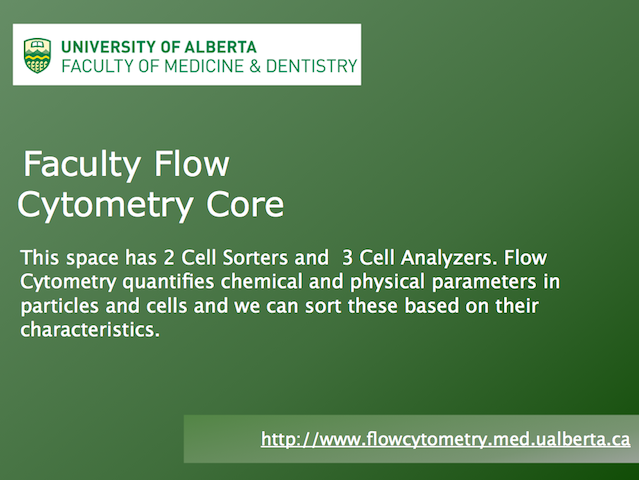 UNIVERSITY OF ALBERTA
FACULTY OF MEDICINE & DENTISTRY

Faculty Flow Cytometry Core

This space has 2 Cell Sorters and 3 Cell Analyzers. Flow Cytometry quantifies chemical and physical parameters in particles and cells and we can sort these based on their characteristics.

http://www.flowcytometry.med.ualberta.ca